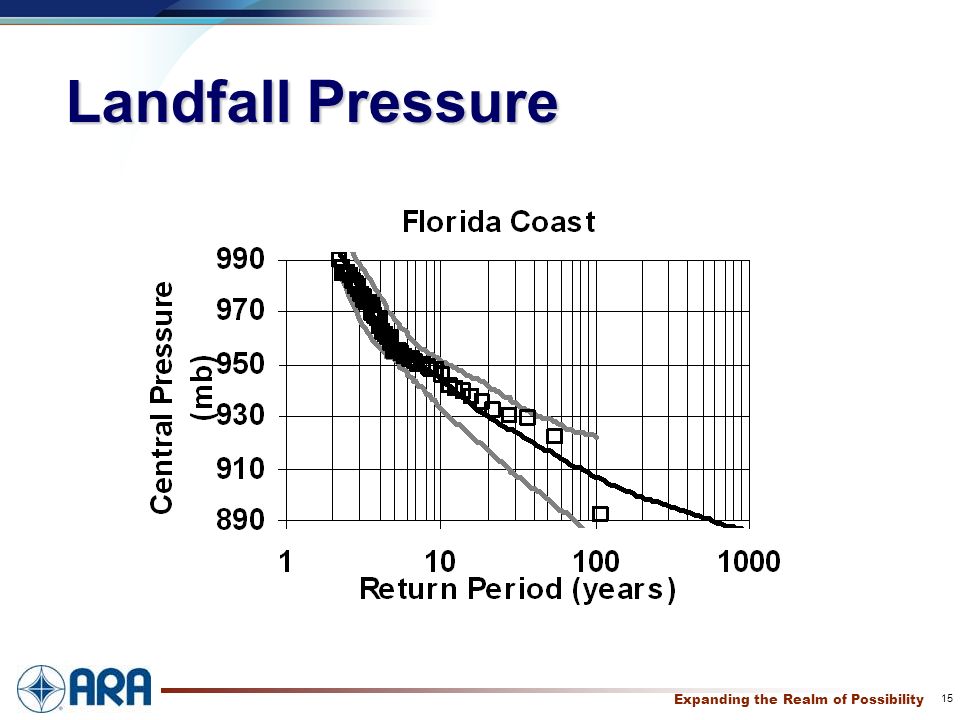 Landfall Pressure

Florida Coast

Central Pressure (mb)

990
970
950
930
910
890

1
10
100
1000

Return Period (years)

ARA

Expanding the Realm of Possibility

15